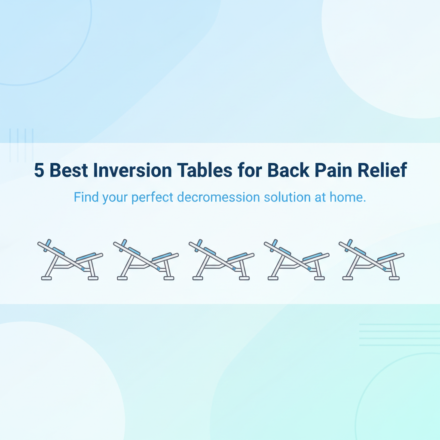 5 Best Inversion Tables for Back Pain Relief

Find your perfect decromession solution at home.